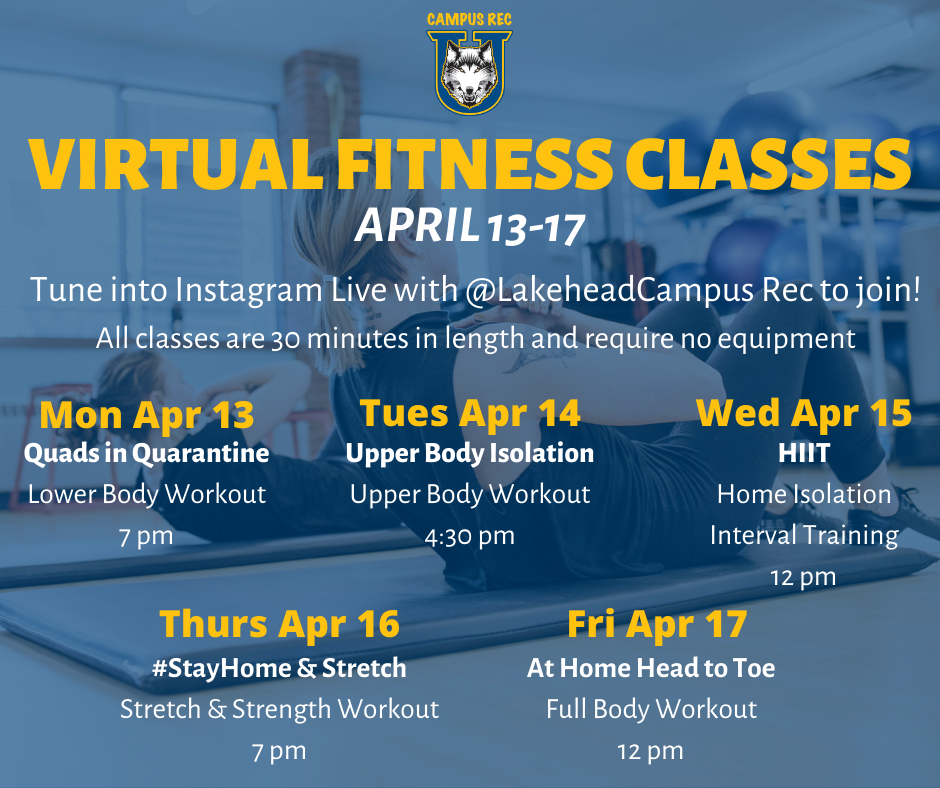 CAMPUS REC
U

VIRTUAL FITNESS CLASSES
APRIL 13-17

Tune into Instagram Live with @LakeheadCampus Rec to join!
All classes are 30 minutes in length and require no equipment

Mon Apr 13
Quads in Quarantine
Lower Body Workout
7 pm

Tues Apr 14
Upper Body Isolation
Upper Body Workout
4:30 pm

Wed Apr 15
HIIT
Home Isolation
Interval Training
12 pm

Thurs Apr 16
#StayHome & Stretch
Stretch & Strength Workout
7 pm

Fri Apr 17
At Home Head to Toe
Full Body Workout
12 pm